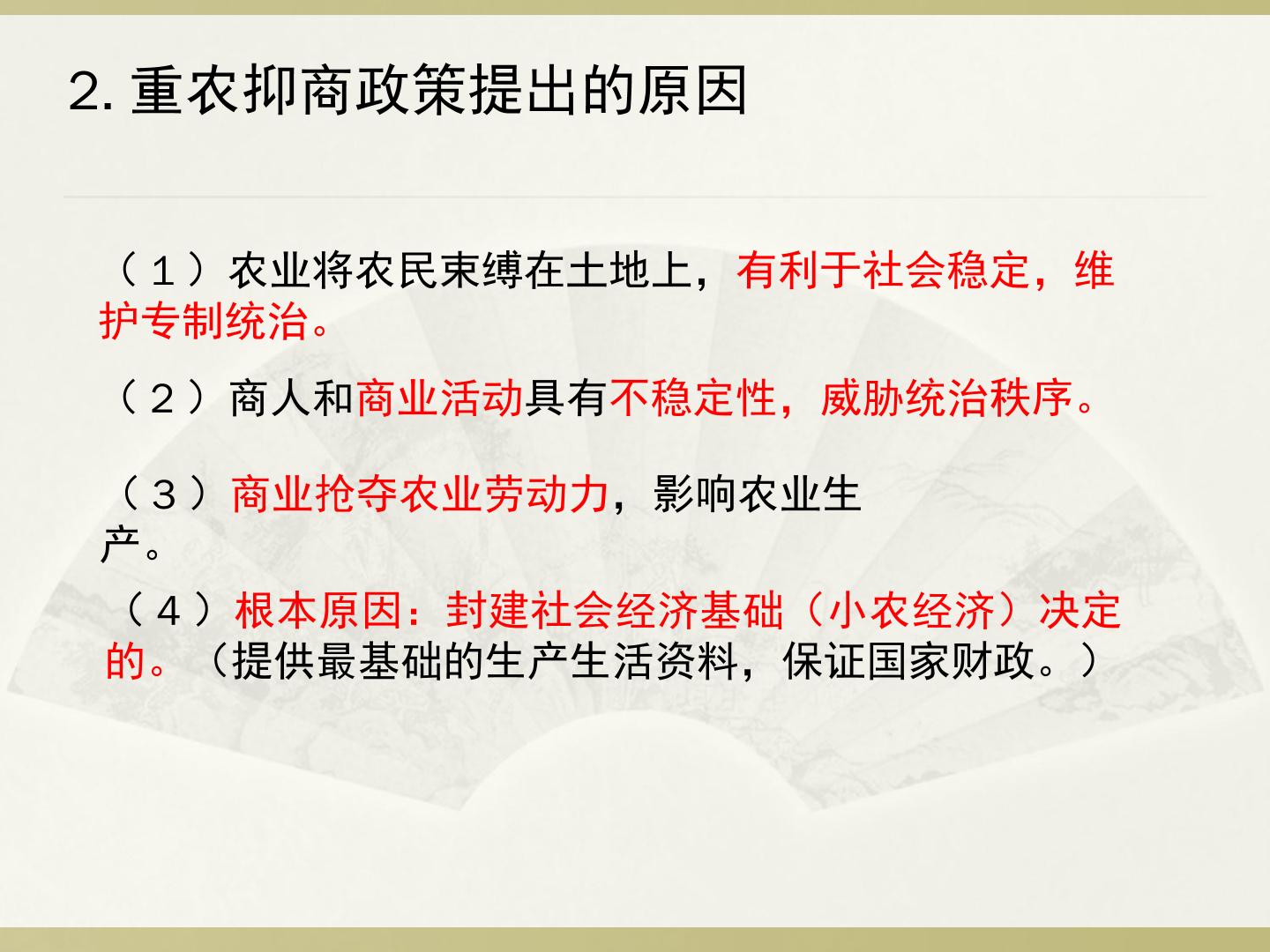 2.重农抑商政策提出的原因

（1）农业将农民束缚在土地上，有利于社会稳定，维护专制统治。

（2）商人和商业活动具有不稳定性，威胁统治秩序。

（3）商业抢夺农业劳动力，影响农业生产。

（4）根本原因：封建社会经济基础（小农经济）决定的。（提供最基础的生产生活资料，保证国家财政。）